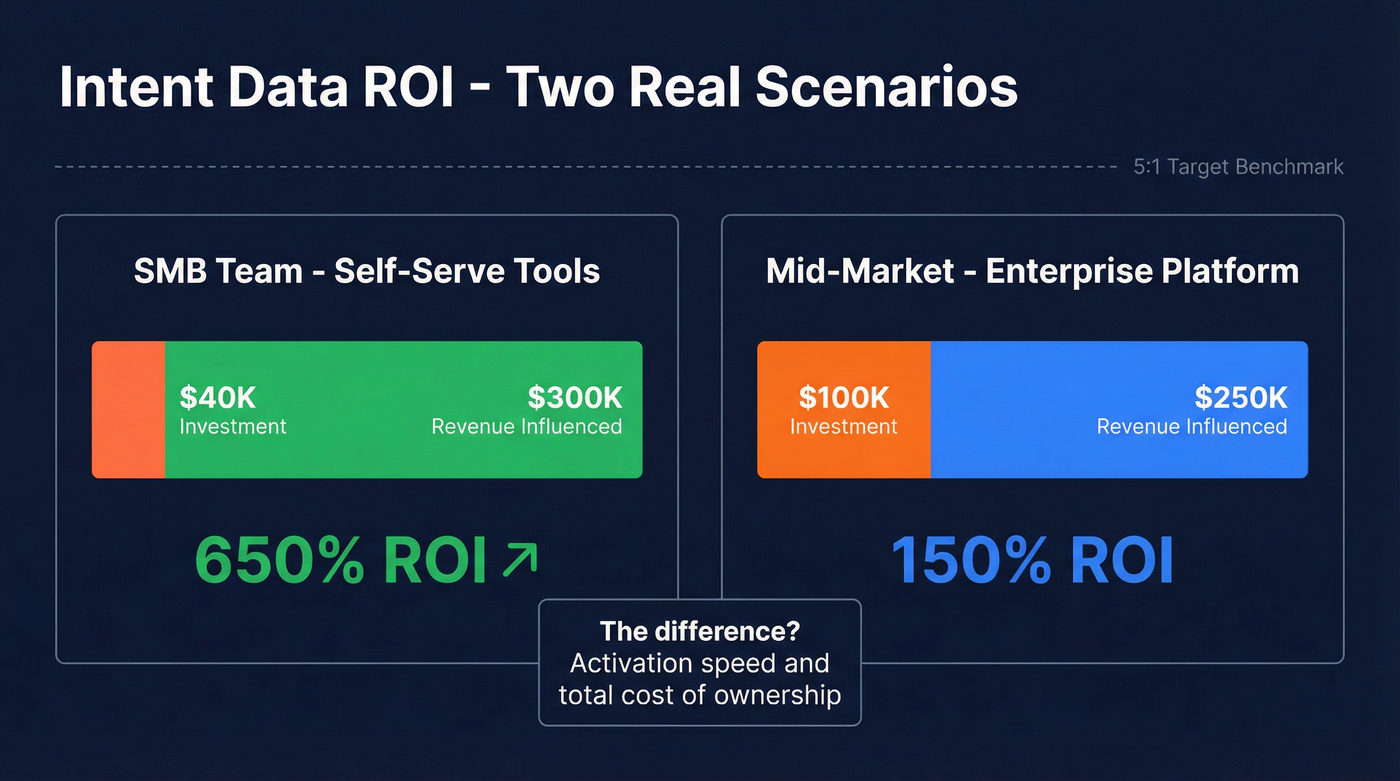 Intent Data ROI - Two Real Scenarios

5:1 Target Benchmark

SMB Team - Self-Serve Tools

$40K
Investment

$300K
Revenue Influenced

650% ROI ↗

Mid-Market - Enterprise Platform

$100K
Investment

$250K
Revenue Influenced

150% ROI

The difference?
Activation speed and total cost of ownership